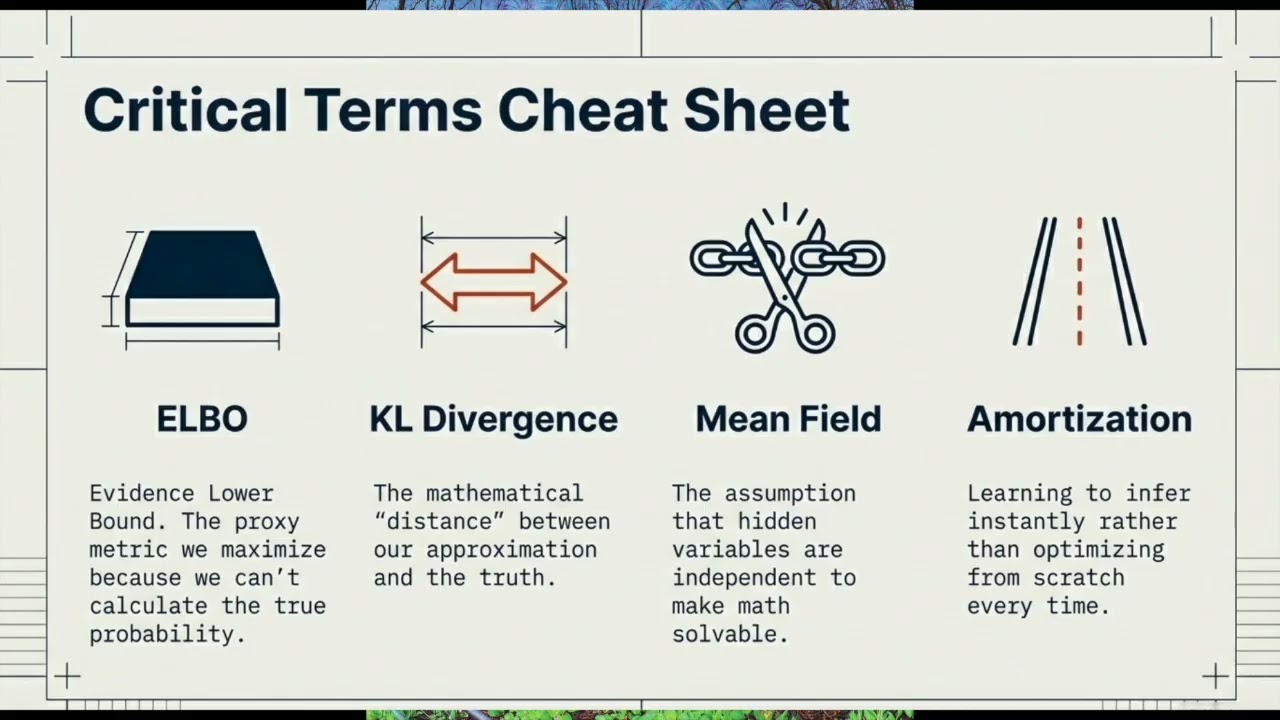 Critical Terms Cheat Sheet

ELBO

Evidence Lower Bound. The proxy metric we maximize because we can't calculate the true probability.

KL Divergence

The mathematical "distance" between our approximation and the truth.

Mean Field

The assumption that hidden variables are independent to make math solvable.

Amortization

Learning to infer instantly rather than optimizing from scratch every time.